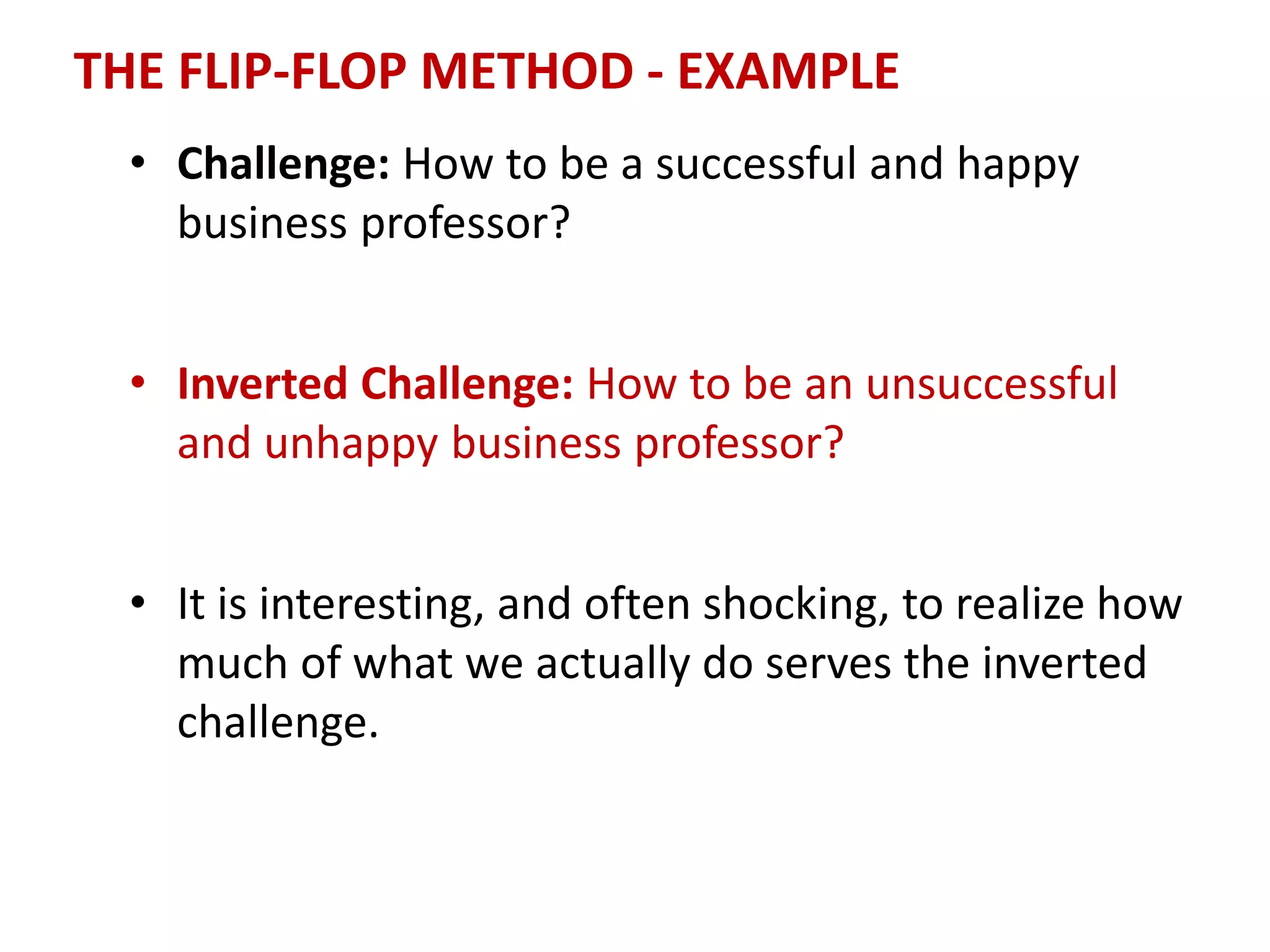 THE FLIP-FLOP METHOD - EXAMPLE

• Challenge: How to be a successful and happy business professor?

• Inverted Challenge: How to be an unsuccessful and unhappy business professor?

• It is interesting, and often shocking, to realize how much of what we actually do serves the inverted challenge.